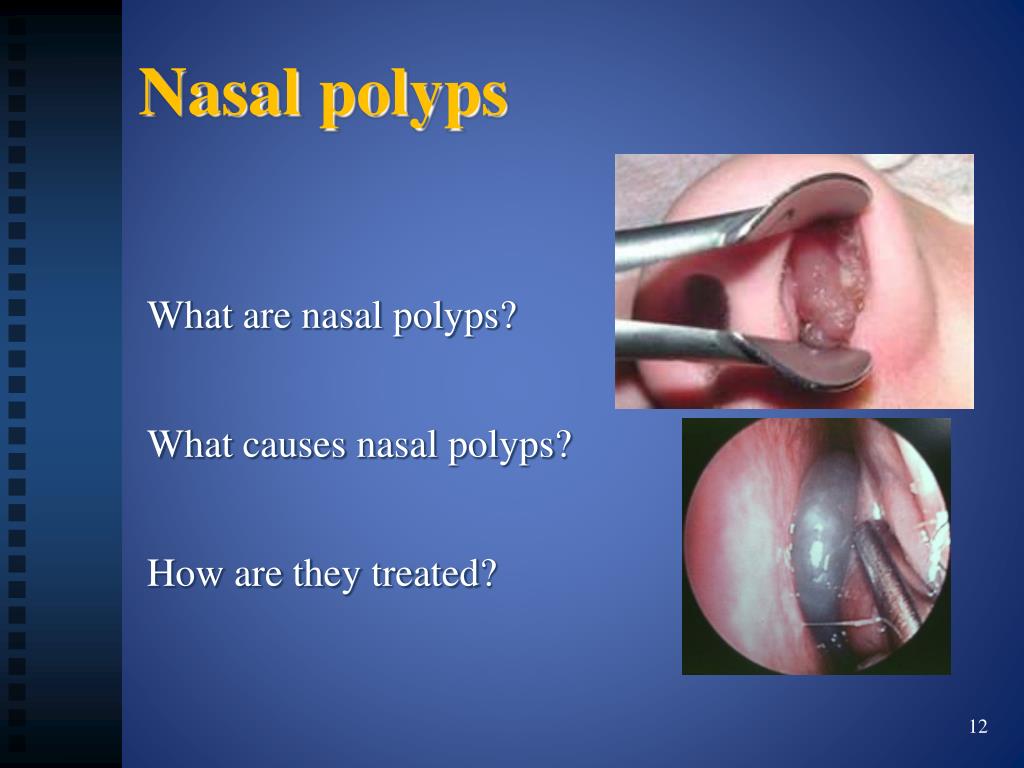 Nasal polyps

What are nasal polyps?

What causes nasal polyps?

How are they treated?

12